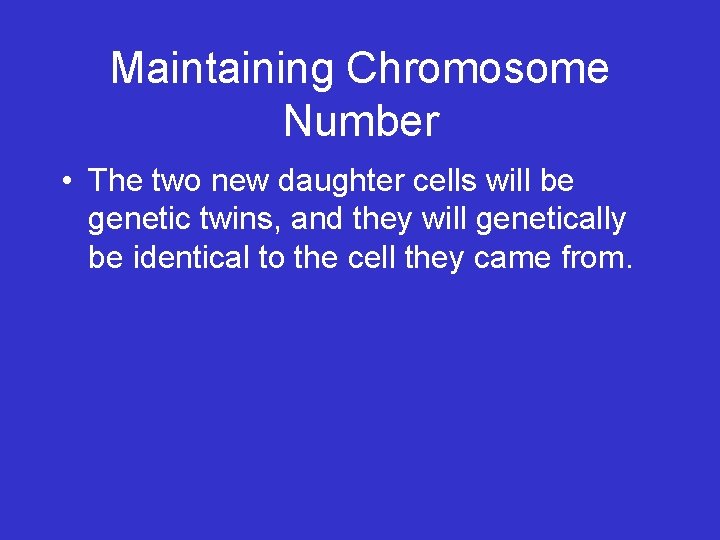 Maintaining Chromosome Number

• The two new daughter cells will be genetic twins, and they will genetically be identical to the cell they came from.